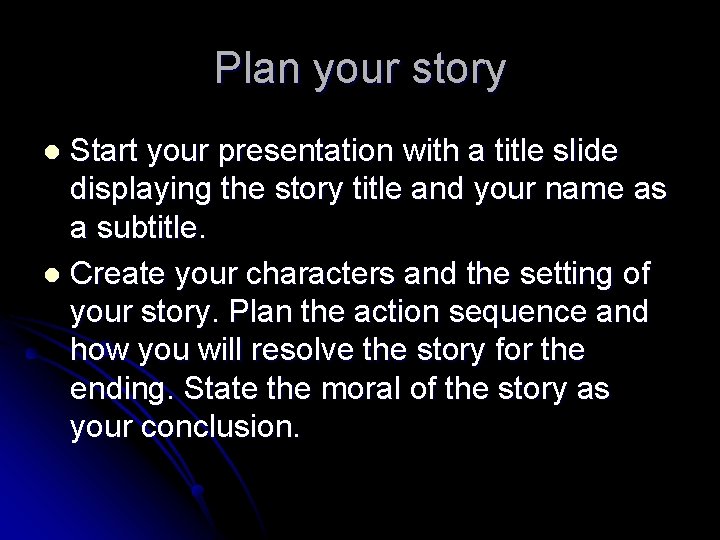 Plan your story

- Start your presentation with a title slide displaying the story title and your name as a subtitle.
- Create your characters and the setting of your story. Plan the action sequence and how you will resolve the story for the ending. State the moral of the story as your conclusion.